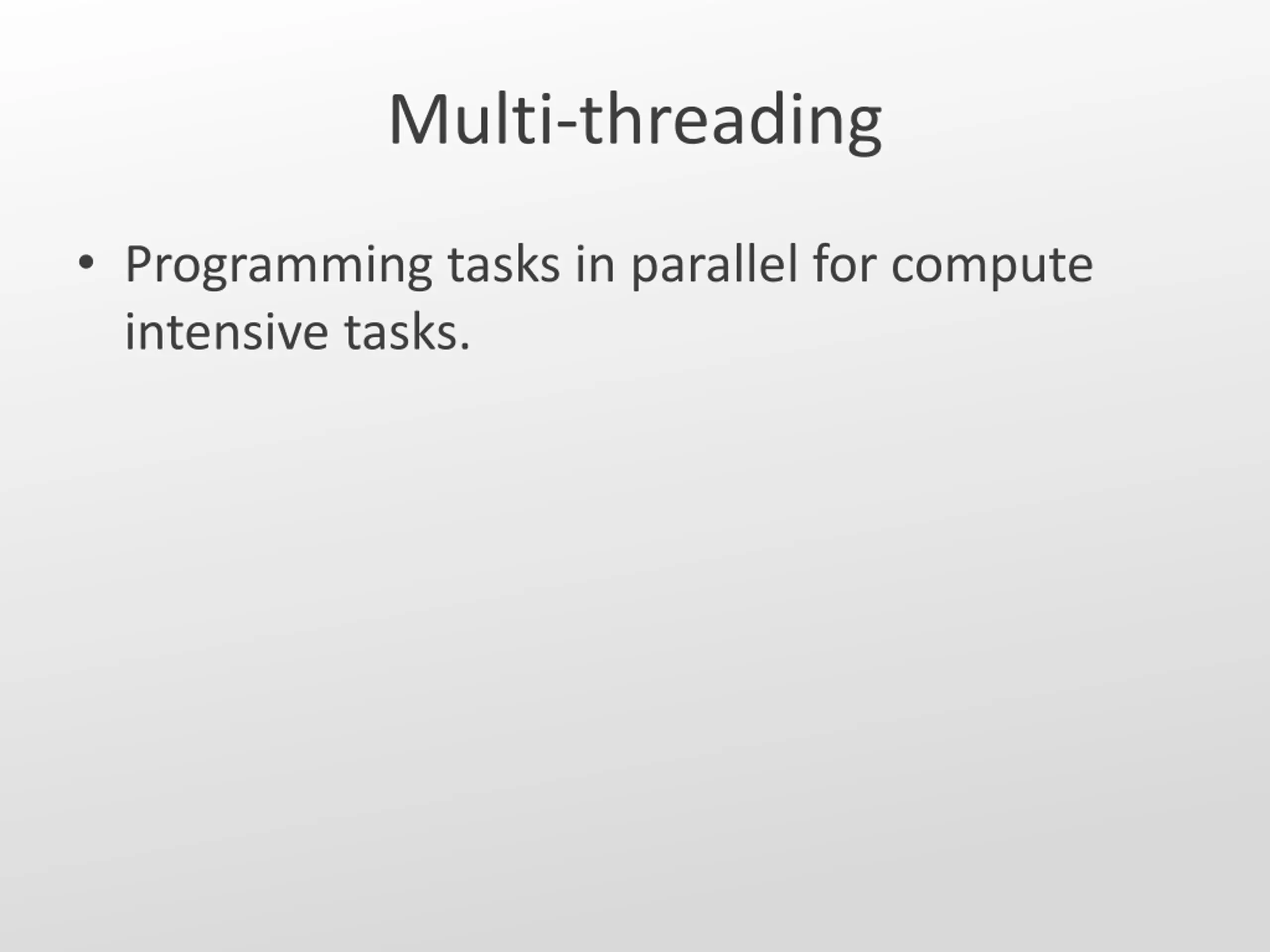 Multi-threading

• Programming tasks in parallel for compute intensive tasks.